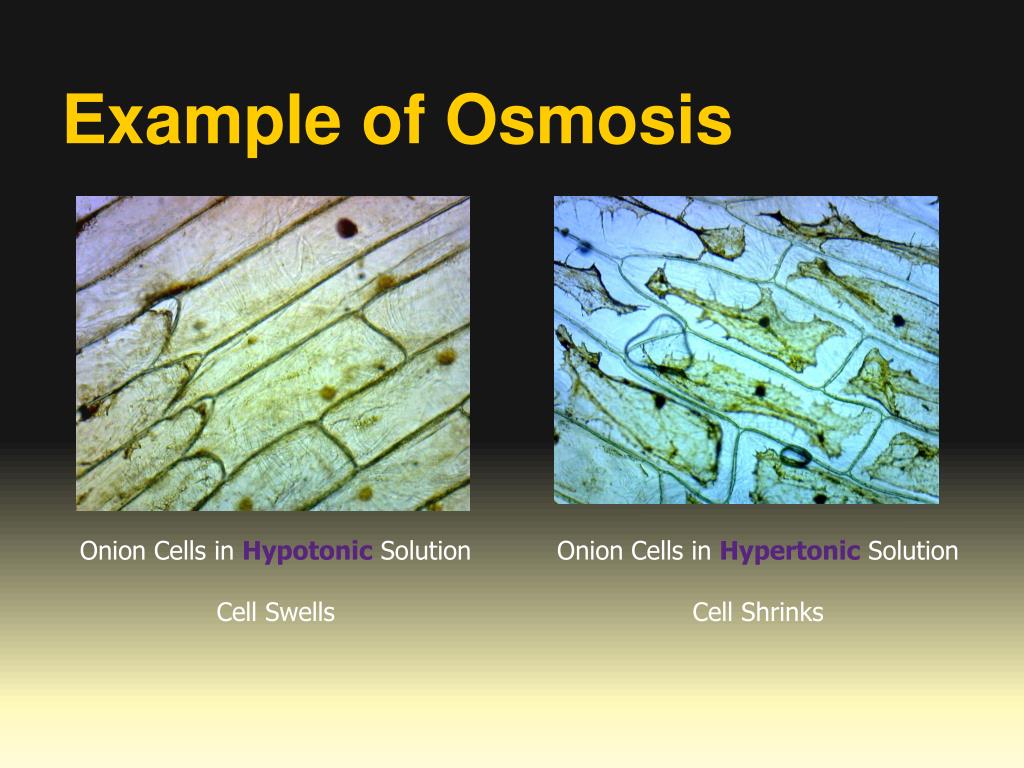 Example of Osmosis

Onion Cells in Hypotonic Solution

Cell Swells

Onion Cells in Hypertonic Solution

Cell Shrinks